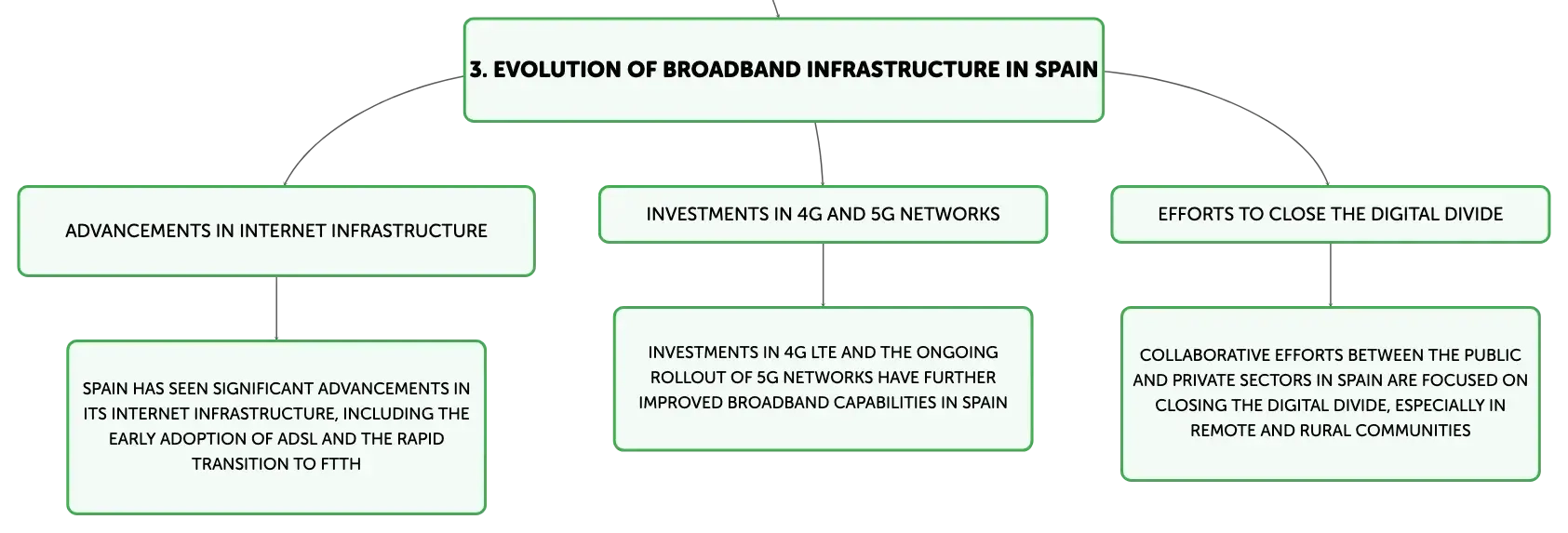 3. EVOLUTION OF BROADBAND INFRASTRUCTURE IN SPAIN

ADVANCEMENTS IN INTERNET INFRASTRUCTURE

SPAIN HAS SEEN SIGNIFICANT ADVANCEMENTS IN ITS INTERNET INFRASTRUCTURE, INCLUDING THE EARLY ADOPTION OF ADSL AND THE RAPID TRANSITION TO FTTH

INVESTMENTS IN 4G AND 5G NETWORKS

INVESTMENTS IN 4G LTE AND THE ONGOING ROLLOUT OF 5G NETWORKS HAVE FURTHER IMPROVED BROADBAND CAPABILITIES IN SPAIN

EFFORTS TO CLOSE THE DIGITAL DIVIDE

COLLABORATIVE EFFORTS BETWEEN THE PUBLIC AND PRIVATE SECTORS IN SPAIN ARE FOCUSED ON CLOSING THE DIGITAL DIVIDE, ESPECIALLY IN REMOTE AND RURAL COMMUNITIES